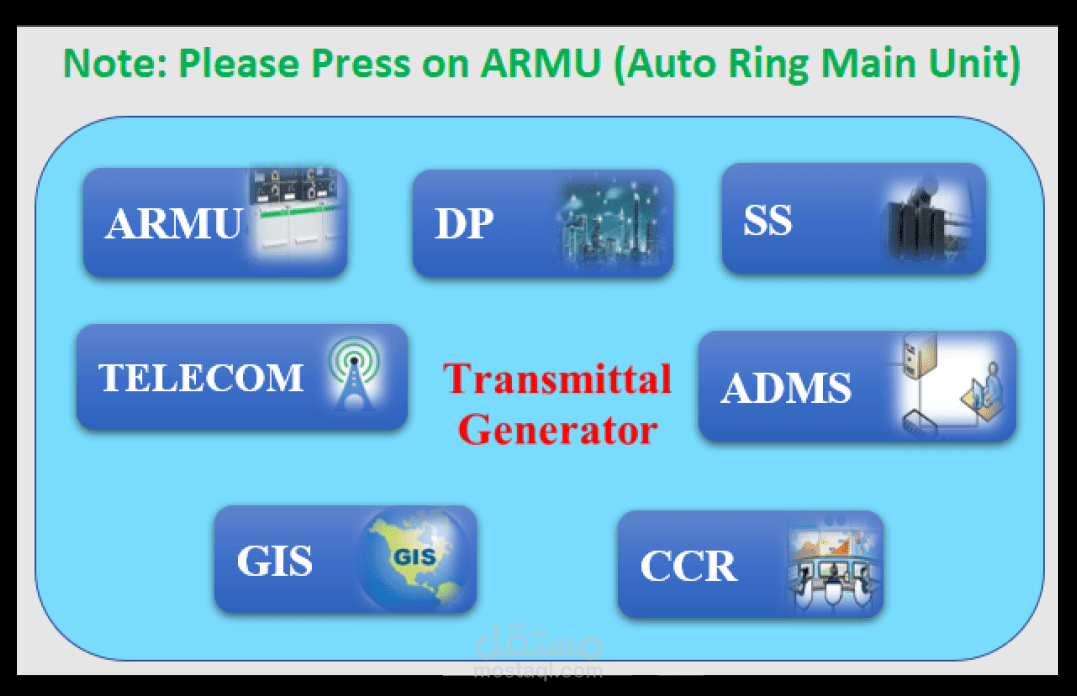 Note: Please Press on ARMU (Auto Ring Main Unit)

ARMU

DP

SS

TELECOM

Transmittal Generator

ADMS

GIS

GIS

CCR

مستقل
mostaql.com